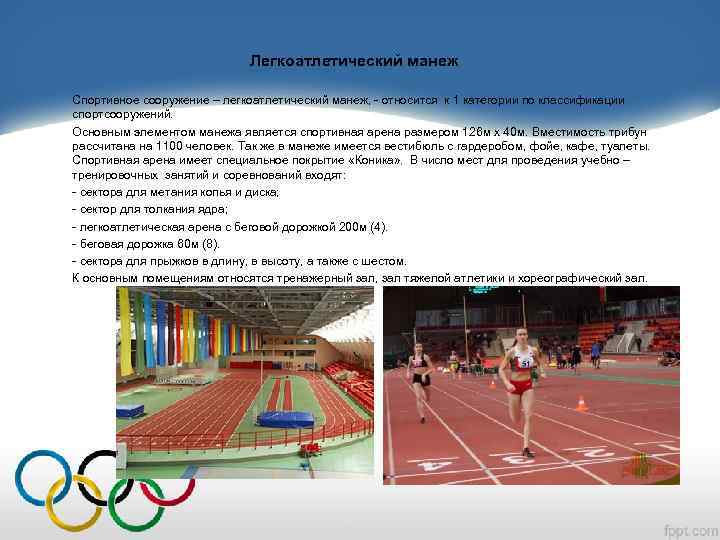 Легкоатлетический манеж

Спортивное сооружение – легкоатлетический манеж, - относится к 1 категории по классификации спортсооружений.

Основным элементом манежа является спортивная арена размером 126м х 40м. Вместимость трибун рассчитана на 1100 человек. Так же в манеже имеется вестибюль с гардеробом, фойе, кафе, туалеты. Спортивная арена имеет специальное покрытие «Коника». В число мест для проведения учебно – тренировочных занятий и соревнований входят:
- сектора для метания копья и диска;
- сектор для толкания ядра;
- легкоатлетическая арена с беговой дорожкой 200м (4).
- беговая дорожка 60м (8).
- сектора для прыжков в длину, в высоту, а также с шестом.
К основным помещениям относятся тренажерный зал, зал тяжелой атлетики и хореографический зал.

51

4 3 2

fppt.com